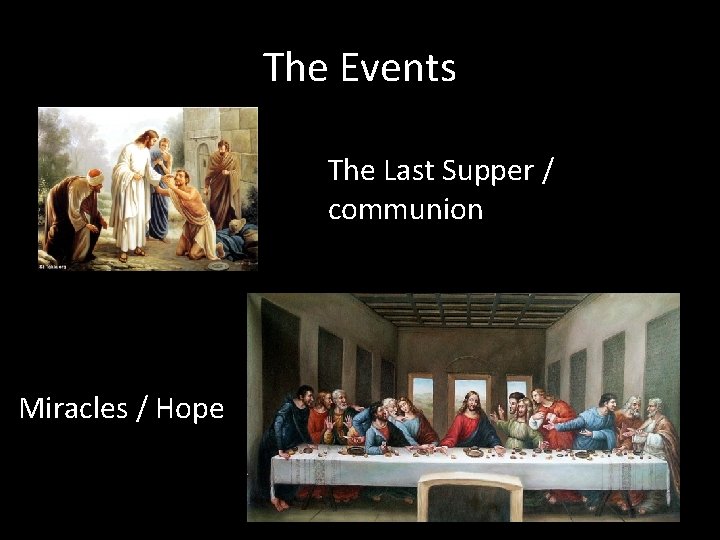 The Events

The Last Supper / communion

Miracles / Hope